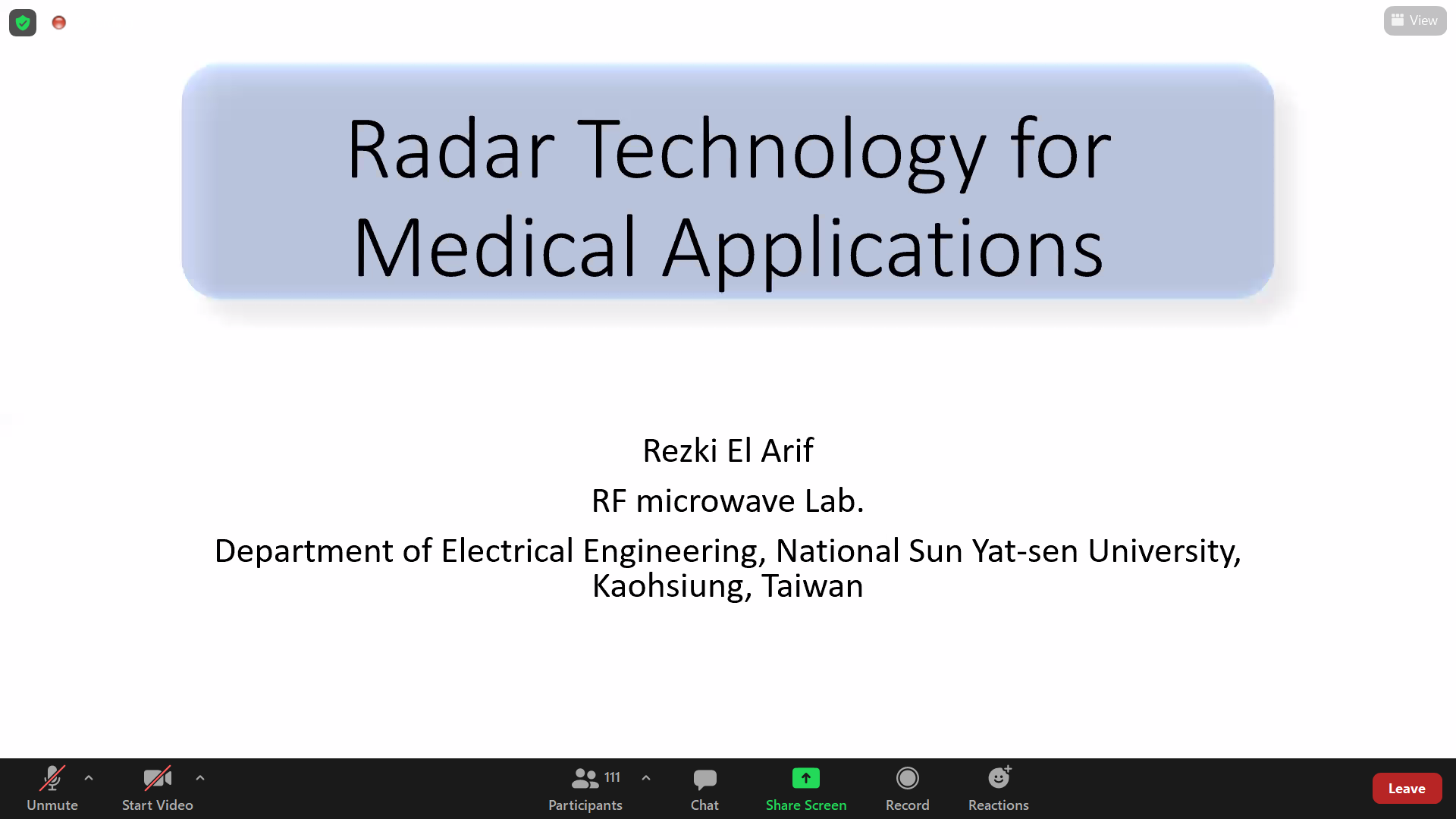 View

Radar Technology for Medical Applications

Rezki El Arif

RF microwave Lab.

Department of Electrical Engineering, National Sun Yat-sen University, Kaohsiung, Taiwan

Unmute

Start Video

111

Participants

Chat

Share Screen

Record

Reactions

Leave